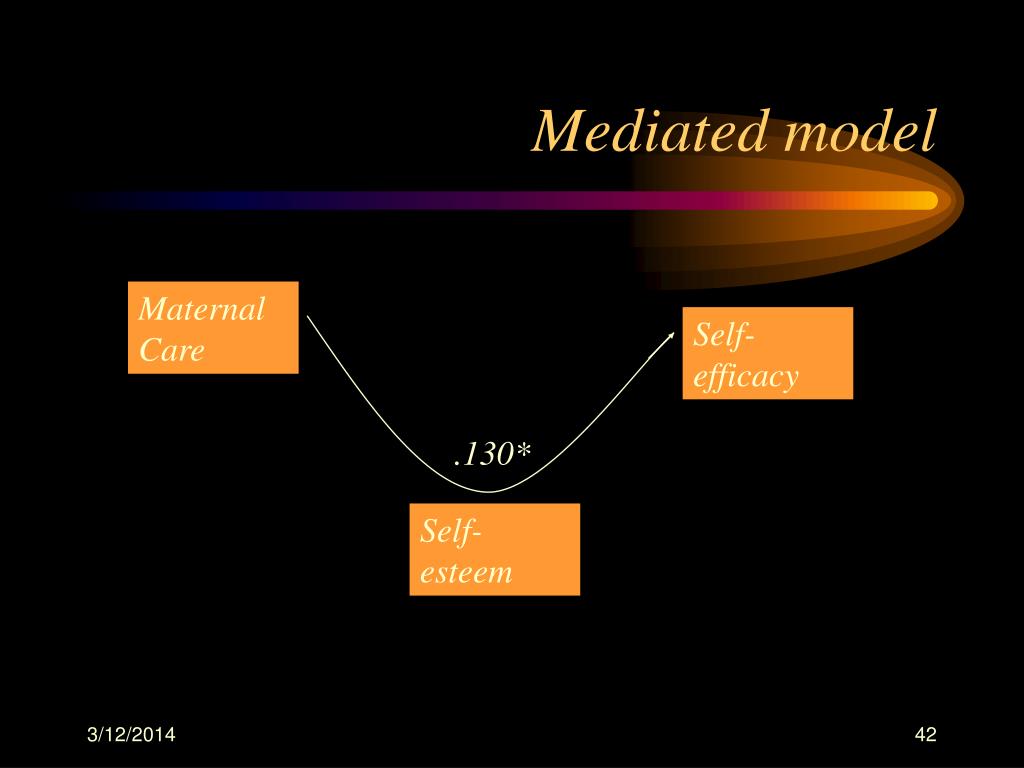 Mediated model

Maternal Care

Self-efficacy

.130*

Self-esteem

3/12/2014

42